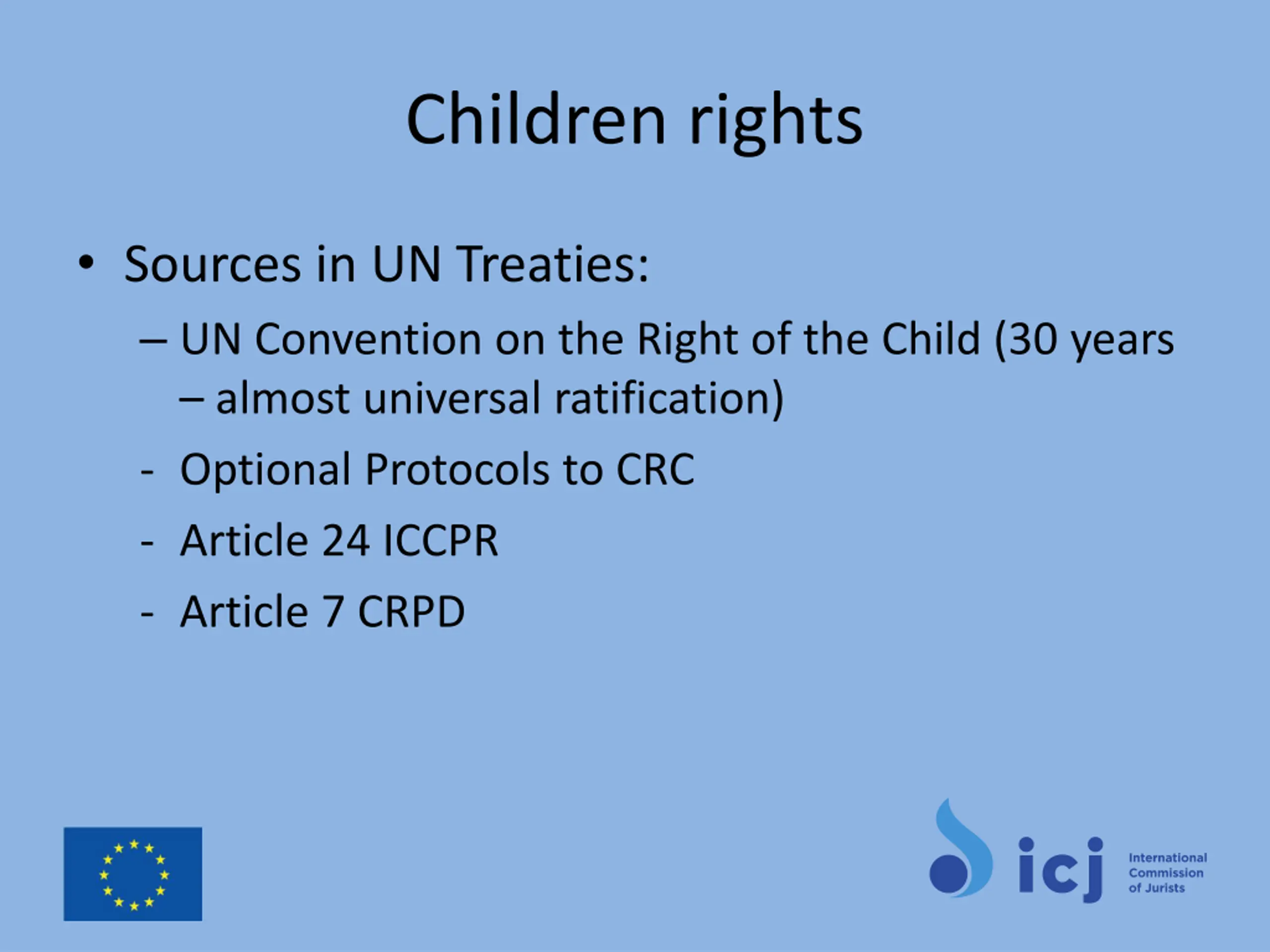 Children rights

• Sources in UN Treaties:
– UN Convention on the Right of the Child (30 years – almost universal ratification)
- Optional Protocols to CRC
- Article 24 ICCPR
- Article 7 CRPD

icj International Commission of Jurists